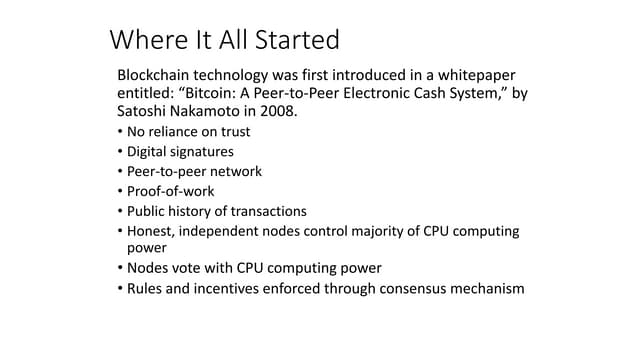 Where It All Started

Blockchain technology was first introduced in a whitepaper entitled: “Bitcoin: A Peer-to-Peer Electronic Cash System,” by Satoshi Nakamoto in 2008.

• No reliance on trust
• Digital signatures
• Peer-to-peer network
• Proof-of-work
• Public history of transactions
• Honest, independent nodes control majority of CPU computing power
• Nodes vote with CPU computing power
• Rules and incentives enforced through consensus mechanism